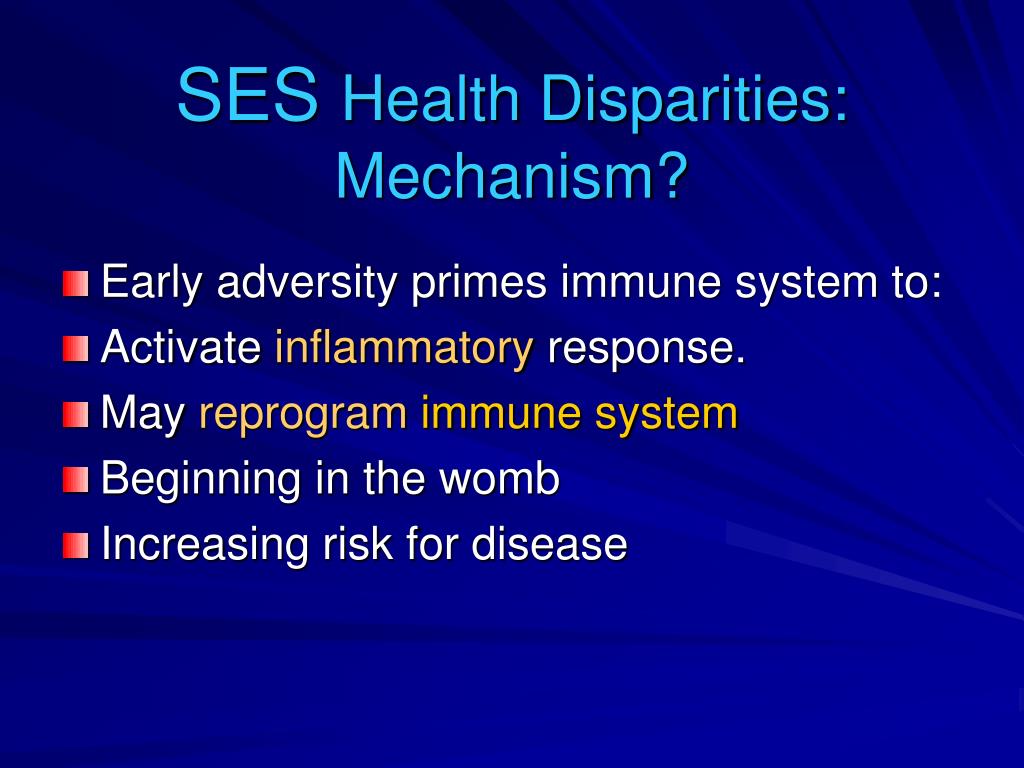 SES Health Disparities: Mechanism?

Early adversity primes immune system to:
Activate inflammatory response.
May reprogram immune system
Beginning in the womb
Increasing risk for disease